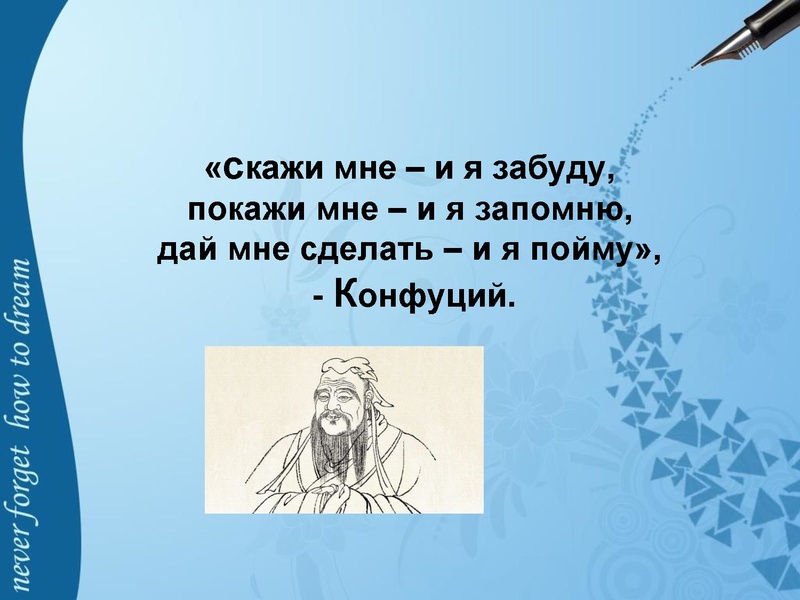 never forget how to dream

«Скажи мне – и я забуду, покажи мне – и я запомню, дай мне сделать – и я пойму», - Конфуций.